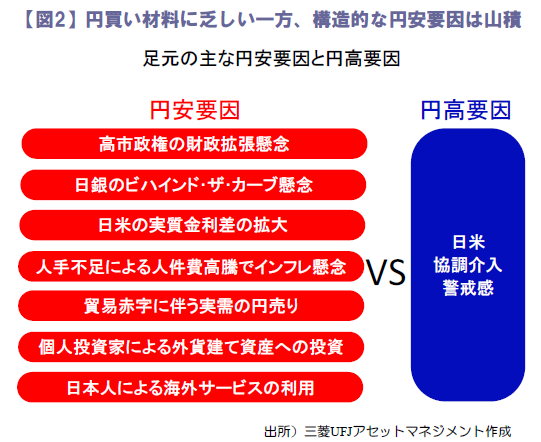 【図2】円買い材料に乏しい一方、構造的な円安要因は山積

足元の主な円安要因と円高要因

円安要因

高市政権の財政拡張懸念

日銀のビハインド･ザ･カーブ懸念

日米の実質金利差の拡大

人手不足による人件費高騰でインフレ懸念

貿易赤字に伴う実需の円売り

個人投資家による外貨建て資産への投資

日本人による海外サービスの利用

VS

円高要因

日米
協調介入
警戒感

出所）三菱UFJアセットマネジメント作成